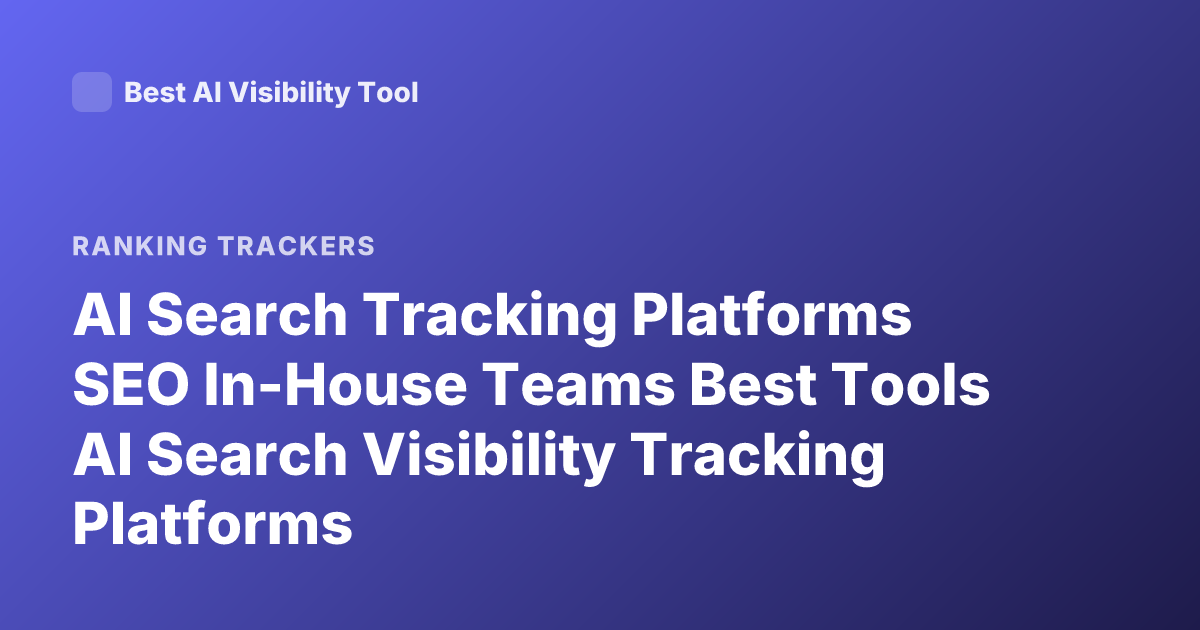 Best AI Visibility Tool

RANKING TRACKERS

AI Search Tracking Platforms SEO In-House Teams Best Tools AI Search Visibility Tracking Platforms